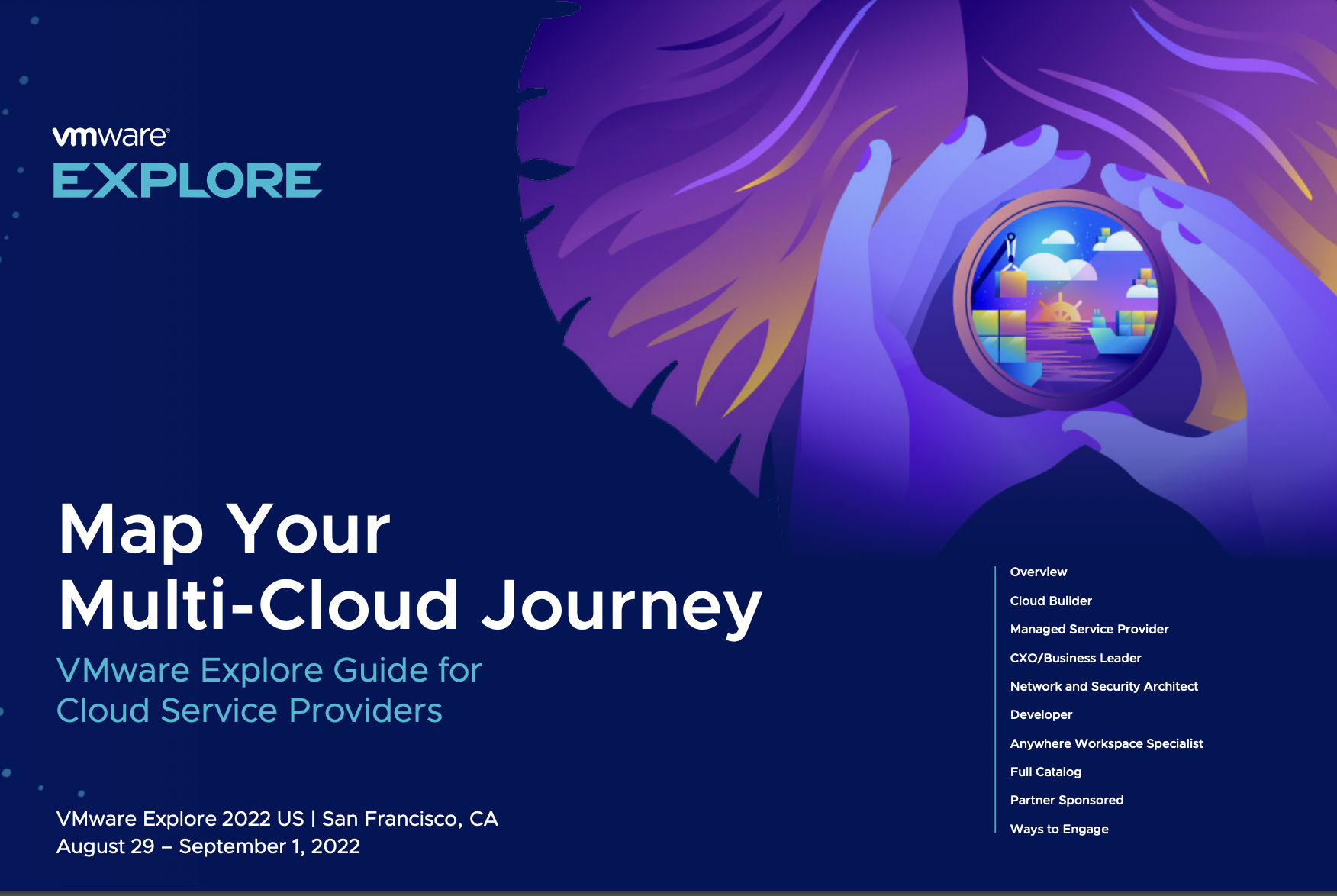 vmware®
EXPLORE

Map Your Multi-Cloud Journey

VMware Explore Guide for Cloud Service Providers

VMware Explore 2022 US | San Francisco, CA
August 29 – September 1, 2022

Overview
Cloud Builder
Managed Service Provider
CXO/Business Leader
Network and Security Architect
Developer
Anywhere Workspace Specialist
Full Catalog
Partner Sponsored
Ways to Engage